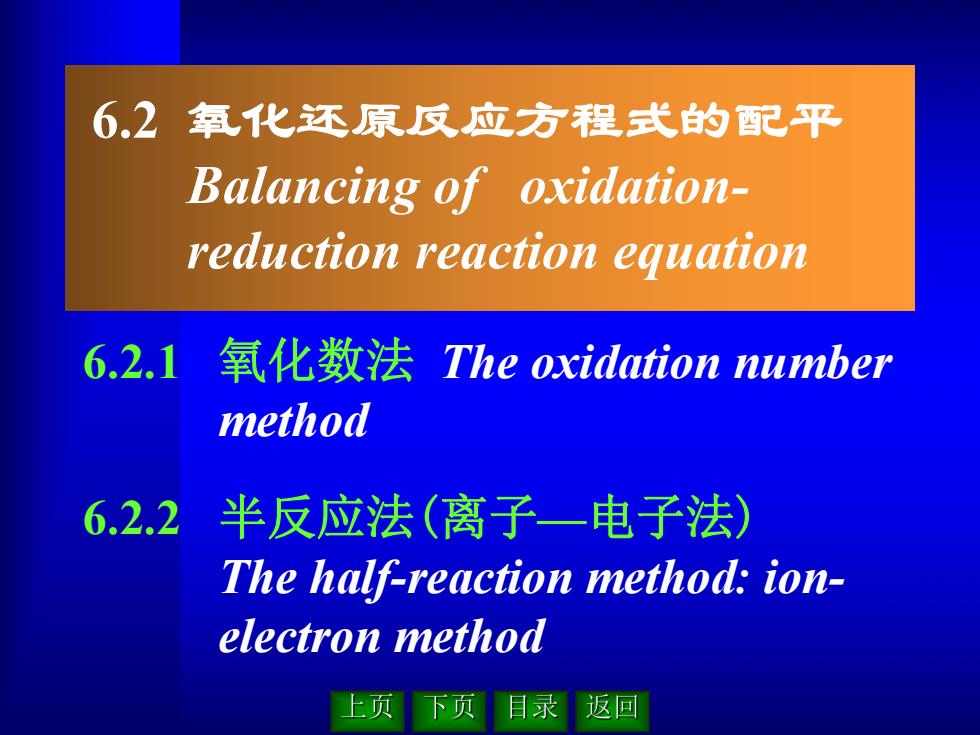 6.2 氧化还原反应方程式的配平
Balancing of oxidation-reduction reaction equation

6.2.1 氧化数法 The oxidation number method

6.2.2 半反应法(离子—电子法)
The half-reaction method: ion-electron method

上页 下页 目录 返回